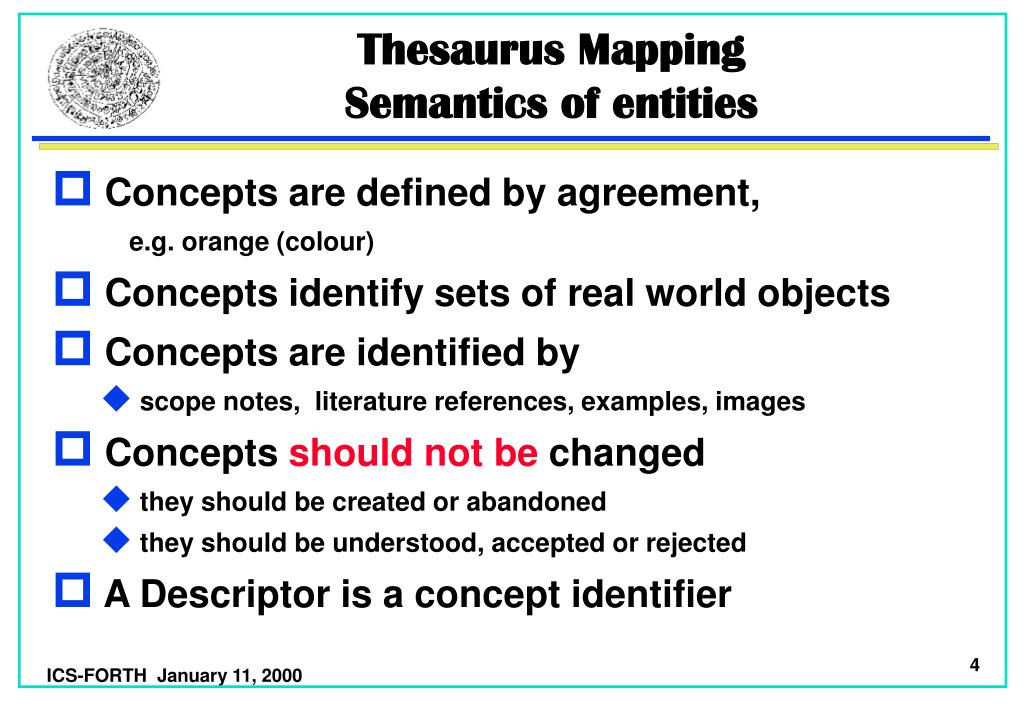 Thesaurus Mapping
Semantics of entities

Concepts are defined by agreement,
e.g. orange (colour)

Concepts identify sets of real world objects

Concepts are identified by

scope notes, literature references, examples, images

Concepts should not be changed

they should be created or abandoned

they should be understood, accepted or rejected

A Descriptor is a concept identifier

ICS-FORTH January 11, 2000

4